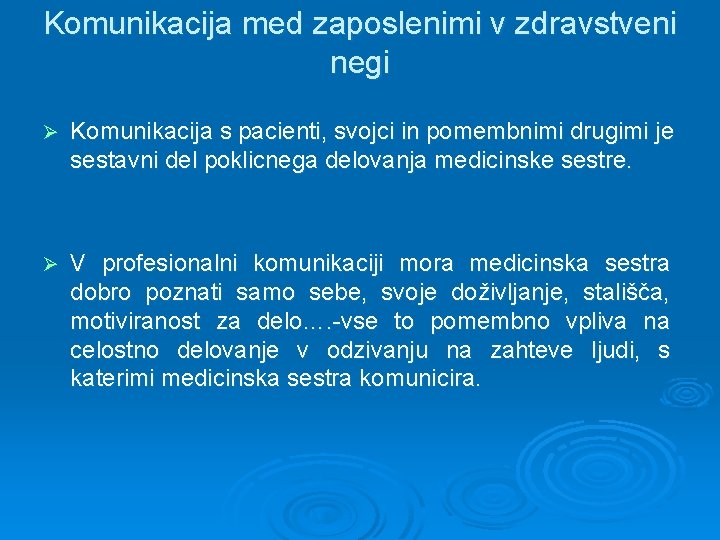 Komunikacija med zaposlenimi v zdravstveni negi

➢ Komunikacija s pacienti, svojci in pomembnimi drugimi je sestavni del poklicnega delovanja medicinske sestre.

➢ V profesionalni komunikaciji mora medicinska sestra dobro poznati samo sebe, svoje doživljanje, stališča, motiviranost za delo….-vse to pomembno vpliva na celostno delovanje v odzivanju na zahteve ljudi, s katerimi medicinska sestra komunicira.